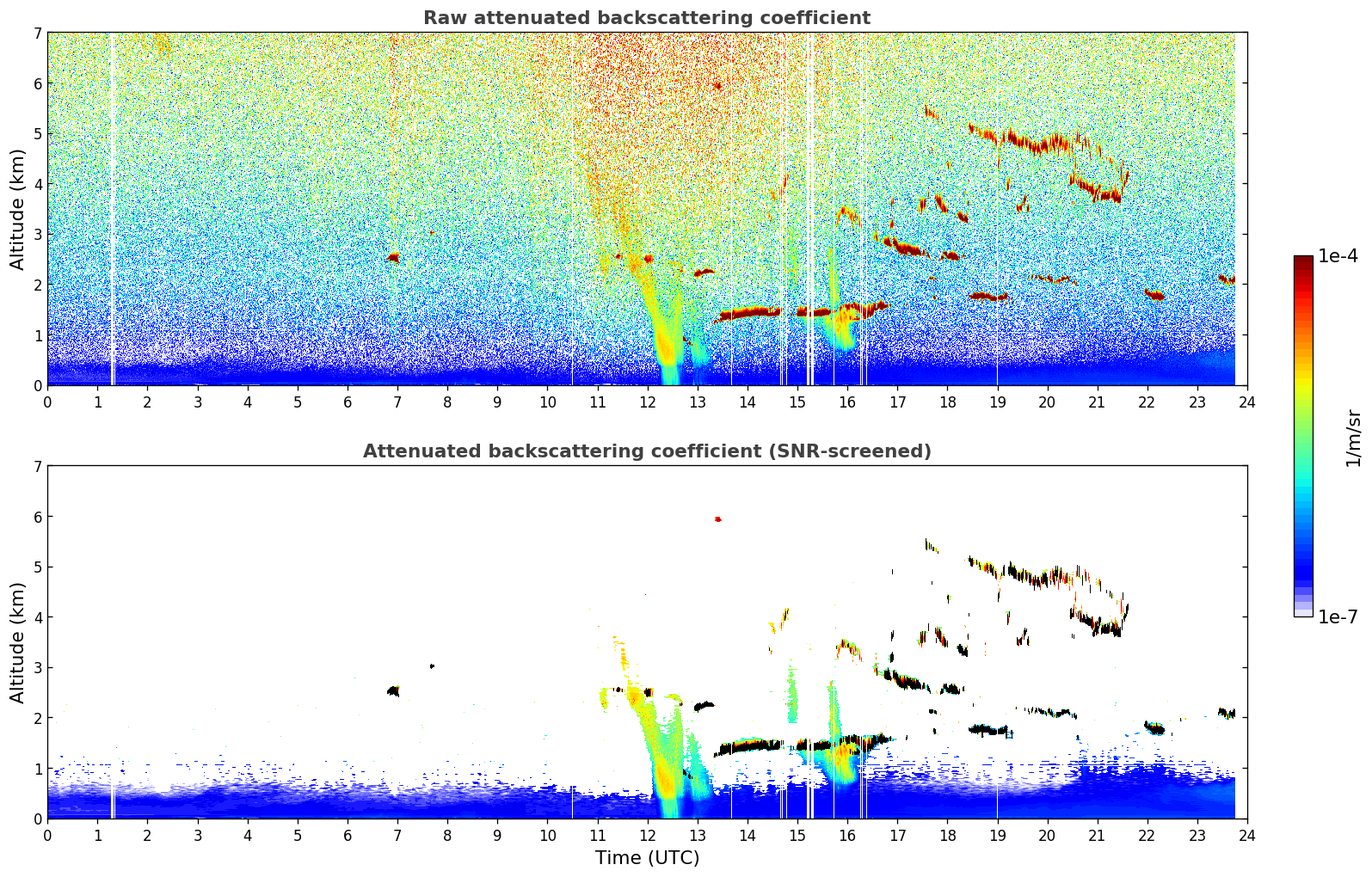 Raw attenuated backscattering coefficient

Altitude (km)

7
6
5
4
3
2
1
0

0 1 2 3 4 5 6 7 8 9 10 11 12 13 14 15 16 17 18 19 20 21 22 23 24

Attenuated backscattering coefficient (SNR-screened)

Altitude (km)

7
6
5
4
3
2
1
0

0 1 2 3 4 5 6 7 8 9 10 11 12 13 14 15 16 17 18 19 20 21 22 23 24

Time (UTC)

1e-4

1/m/sr

1e-7